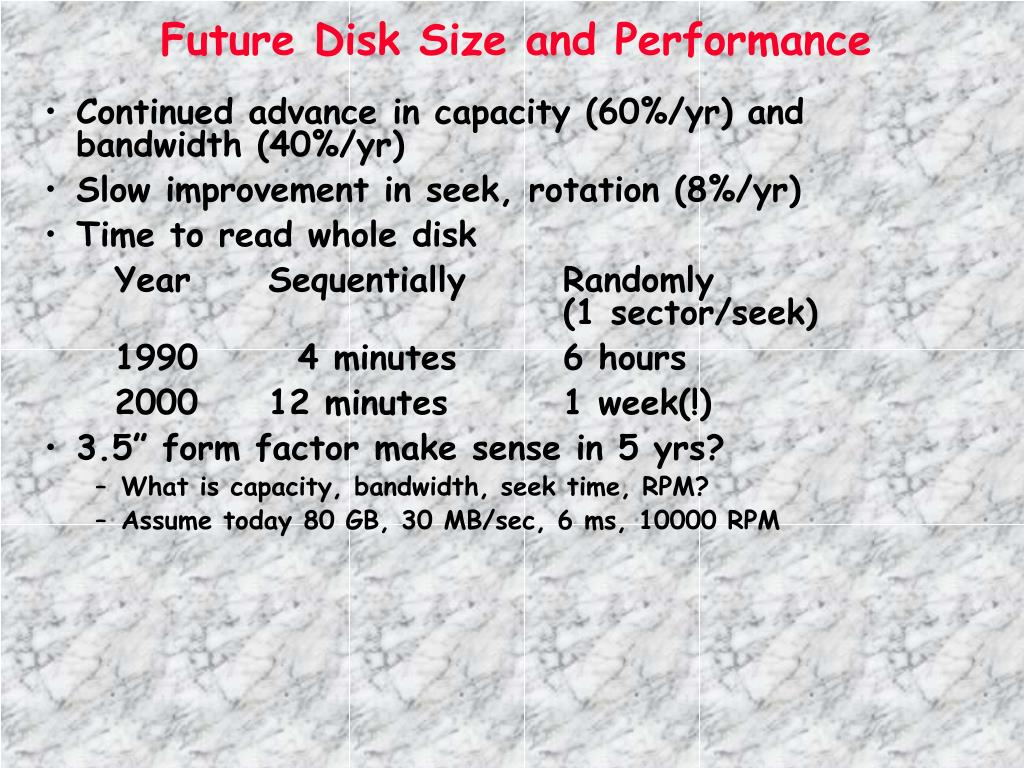 Future Disk Size and Performance

• Continued advance in capacity (60%/yr) and bandwidth (40%/yr)
• Slow improvement in seek, rotation (8%/yr)
• Time to read whole disk

| Year | Sequentially | Randomly (1 sector/seek) |
|---|---|---|
| 1990 | 4 minutes | 6 hours |
| 2000 | 12 minutes | 1 week(!) |

• 3.5” form factor make sense in 5 yrs?
– What is capacity, bandwidth, seek time, RPM?
– Assume today 80 GB, 30 MB/sec, 6 ms, 10000 RPM